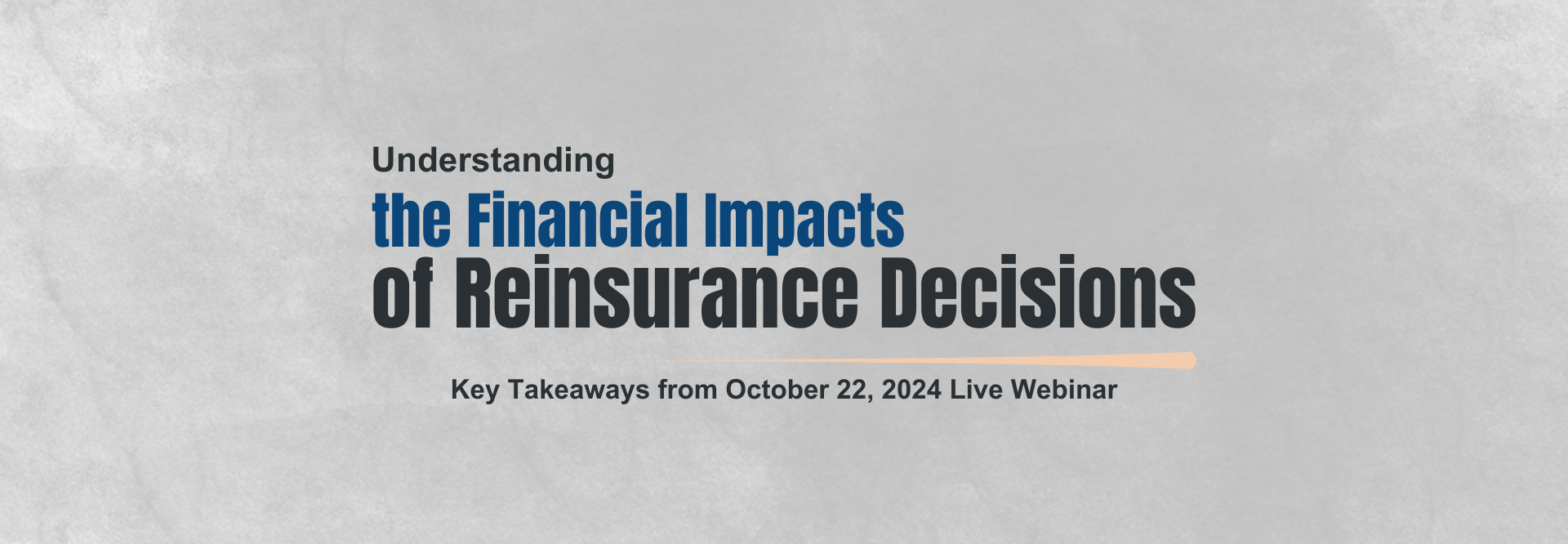 Understanding
the Financial Impacts
of Reinsurance Decisions

Key Takeaways from October 22, 2024 Live Webinar